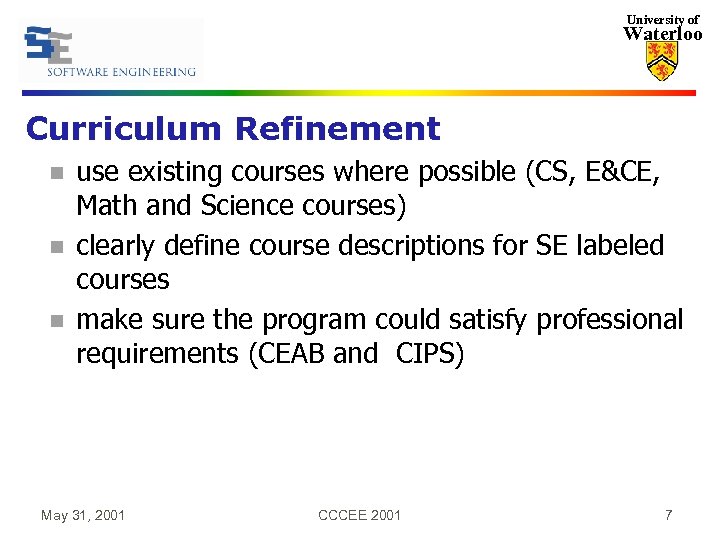 SE
SOFTWARE ENGINEERING

University of Waterloo

Curriculum Refinement

- use existing courses where possible (CS, E&CE, Math and Science courses)
- clearly define course descriptions for SE labeled courses
- make sure the program could satisfy professional requirements (CEAB and CIPS)

May 31, 2001

CCCEE 2001

7